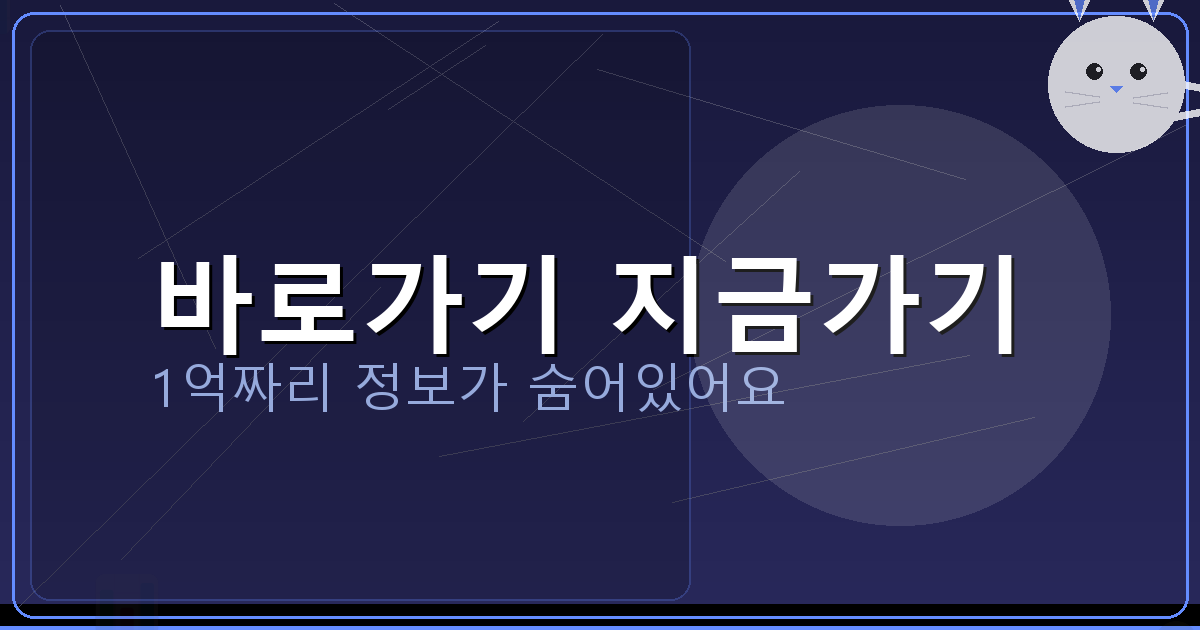 바로가기 지금가기
1억짜리 정보가 숨어있어요